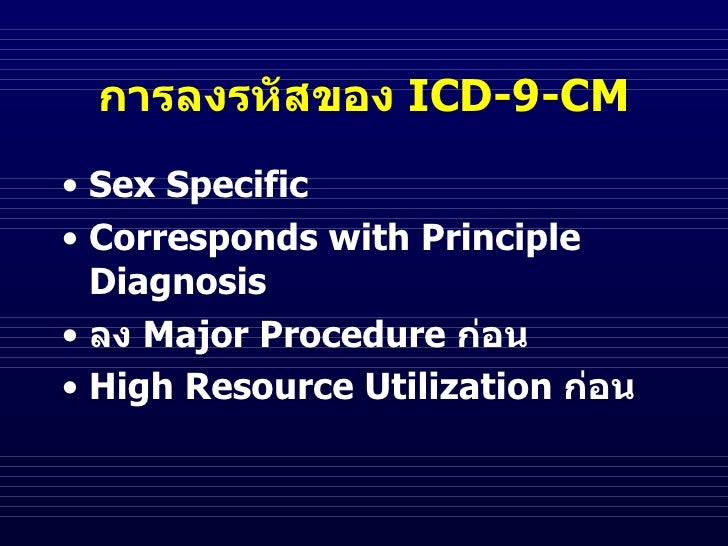 การลงรหัสของ ICD-9-CM

• Sex Specific
• Corresponds with Principle Diagnosis
• ลง Major Procedure ก่อน
• High Resource Utilization ก่อน